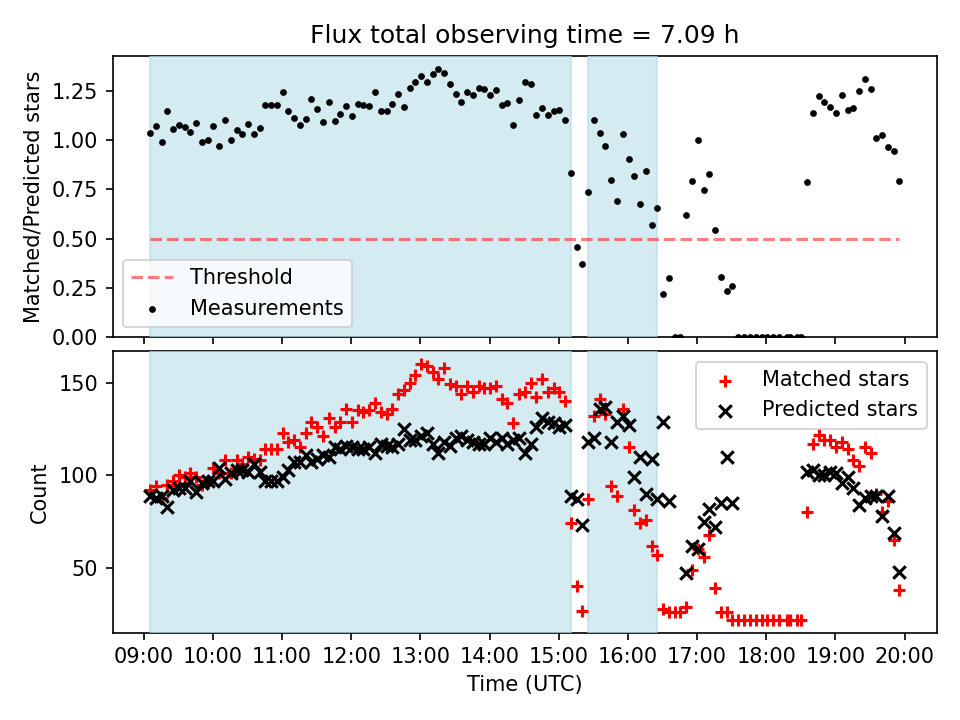 Flux total observing time = 7.09 h

Matched/Predicted stars

1.25
1.00
0.75
0.50
0.25
0.00

Threshold
Measurements

Count

150
100
50

Matched stars
Predicted stars

09:00 10:00 11:00 12:00 13:00 14:00 15:00 16:00 17:00 18:00 19:00 20:00

Time (UTC)